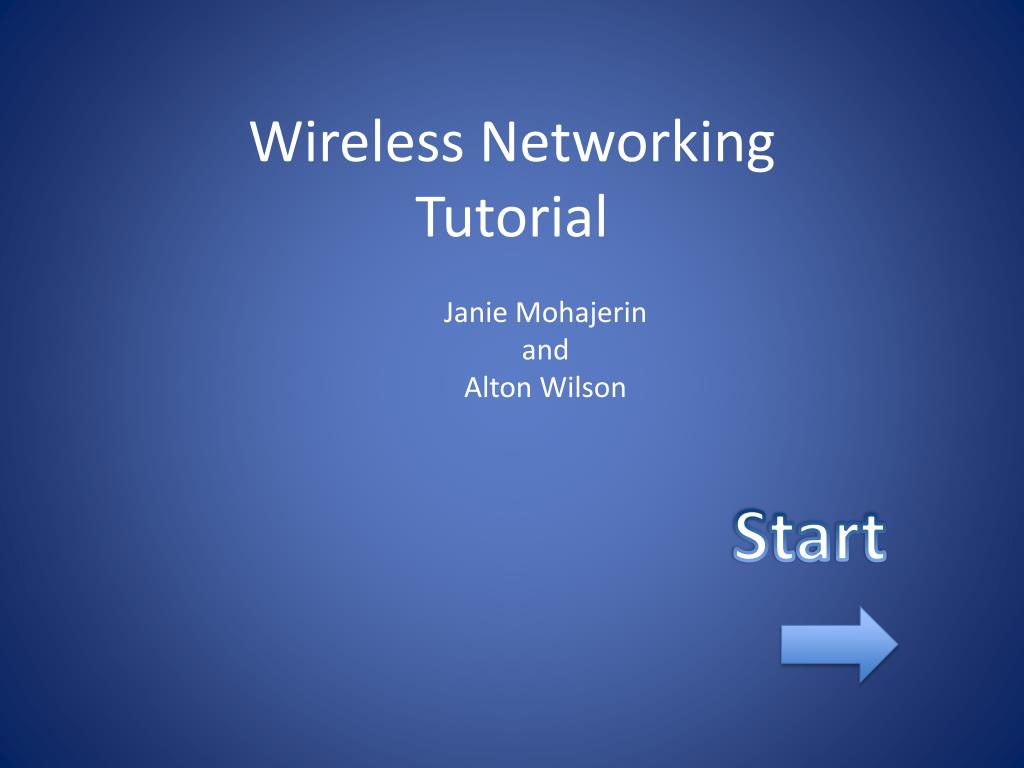 Wireless Networking Tutorial

Janie Mohajerin
and
Alton Wilson

Start